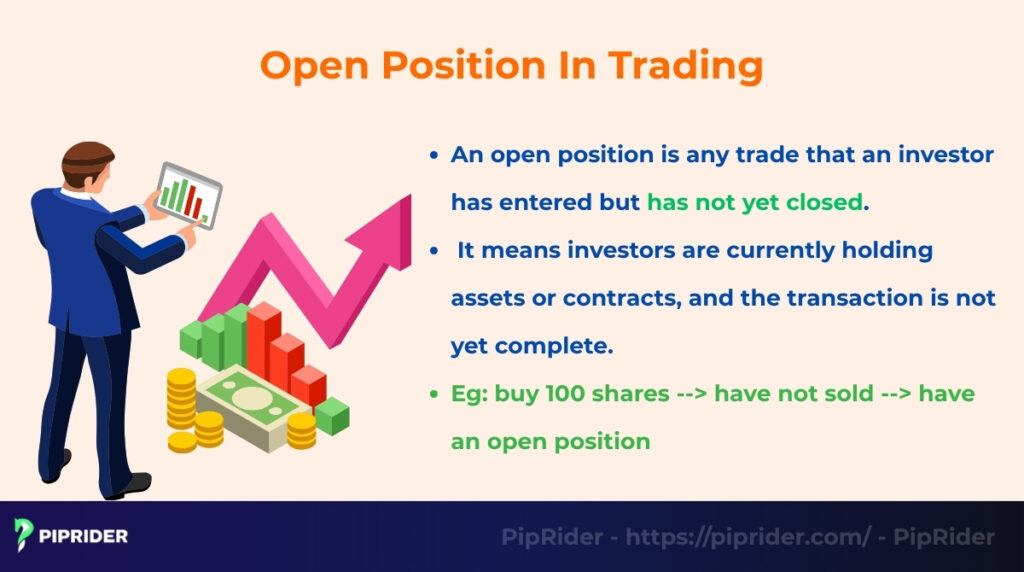 Open Position In Trading

• An open position is any trade that an investor has entered but has not yet closed.

• It means investors are currently holding assets or contracts, and the transaction is not yet complete.

• Eg: buy 100 shares --> have not sold --> have an open position

PIPRIDER

PipRider - https://piprider.com/ - PipRider